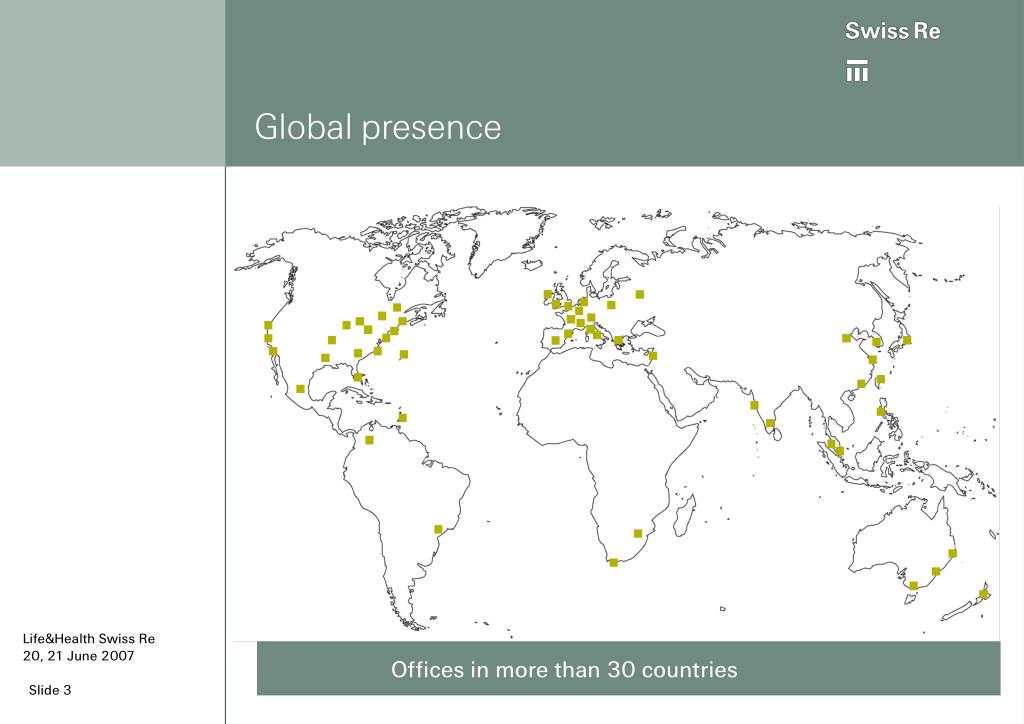 Swiss Re

Global presence

Offices in more than 30 countries

Life&Health Swiss Re
20, 21 June 2007

Slide 3